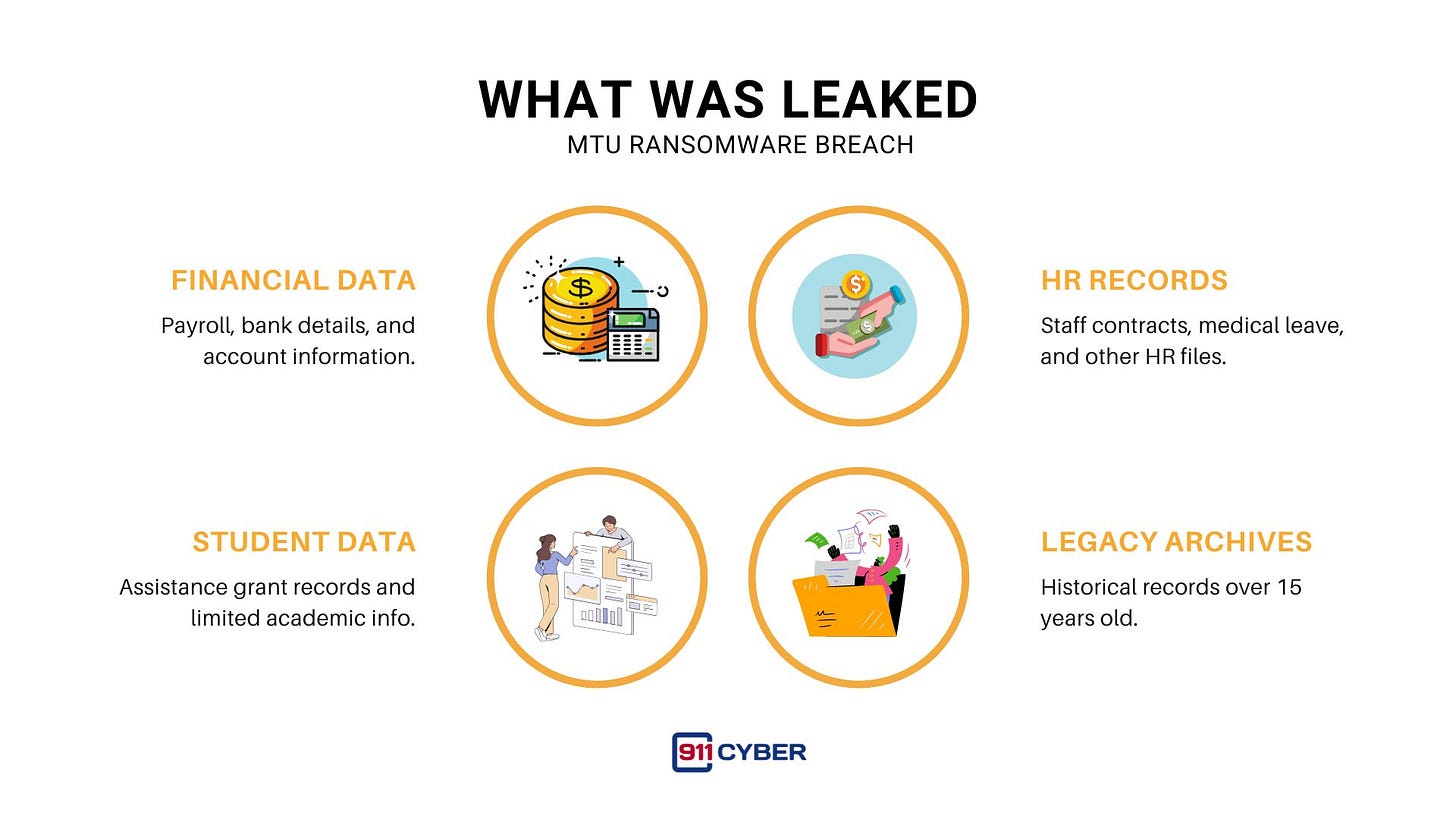 WHAT WAS LEAKED
MTU RANSOMWARE BREACH

FINANCIAL DATA
Payroll, bank details, and account information.

HR RECORDS
Staff contracts, medical leave, and other HR files.

STUDENT DATA
Assistance grant records and limited academic info.

LEGACY ARCHIVES
Historical records over 15 years old.

911 CYBER